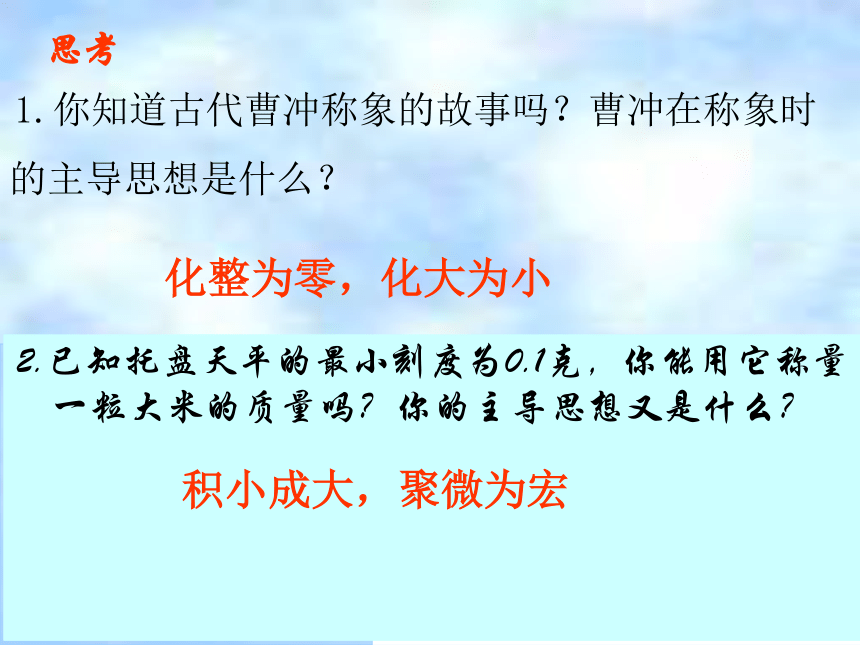 思考

1. 你知道古代曹冲称象的故事吗？曹冲在称象时的主导思想是什么？

化整为零，化大为小

2. 已知托盘天平的最小刻度为0.1克，你能用它称量一粒大米的质量吗？你的主导思想又是什么？

积小成大，聚微为宏